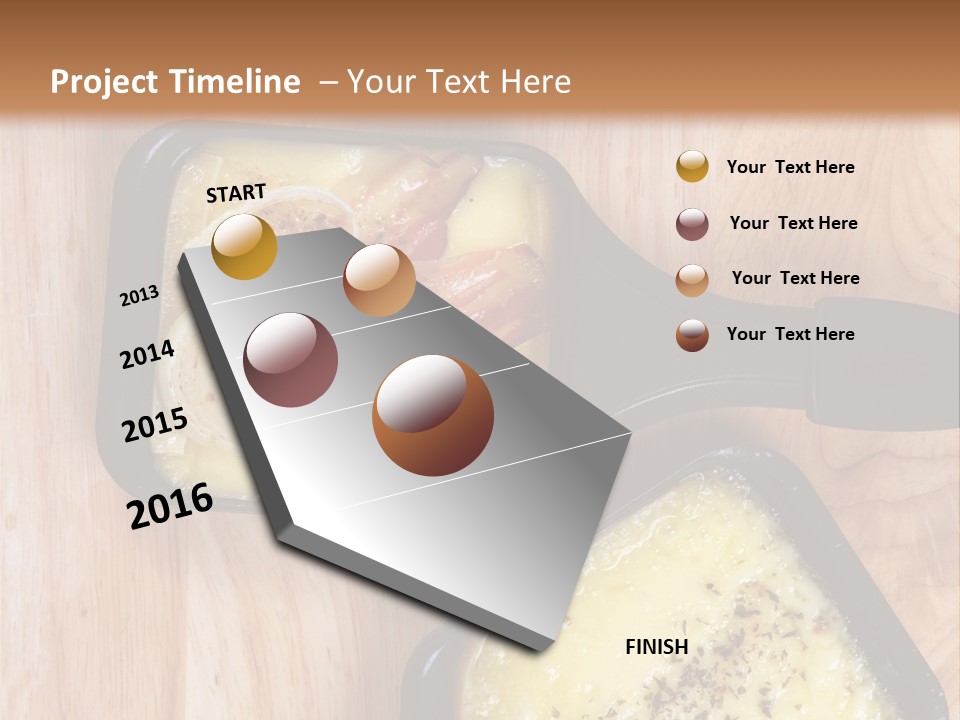 Project Timeline – Your Text Here

START

2013

2014

2015

2016

FINISH

Your Text Here

Your Text Here

Your Text Here

Your Text Here